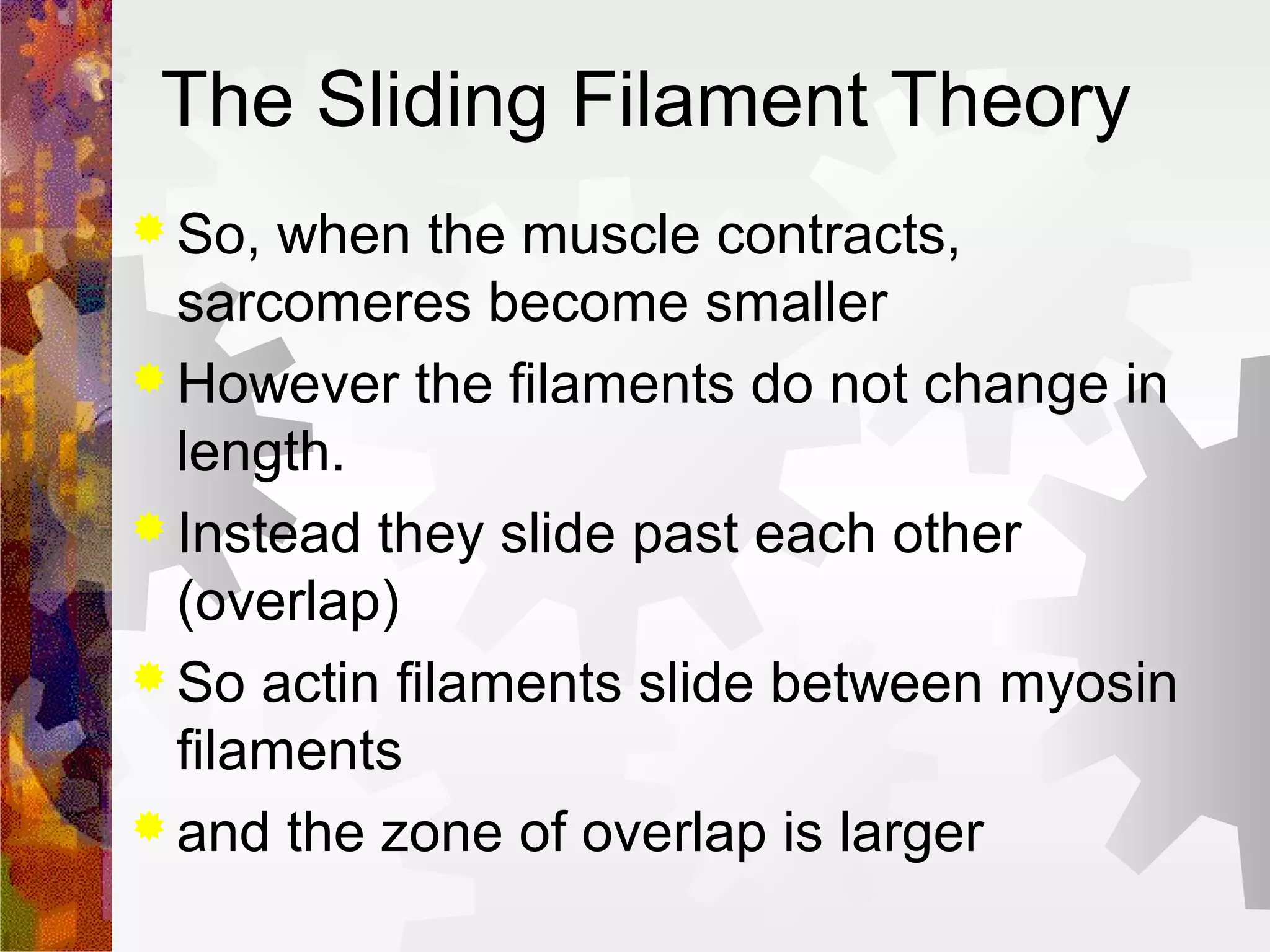 The Sliding Filament Theory

So, when the muscle contracts, sarcomeres become smaller

However the filaments do not change in length.

Instead they slide past each other (overlap)

So actin filaments slide between myosin filaments

and the zone of overlap is larger